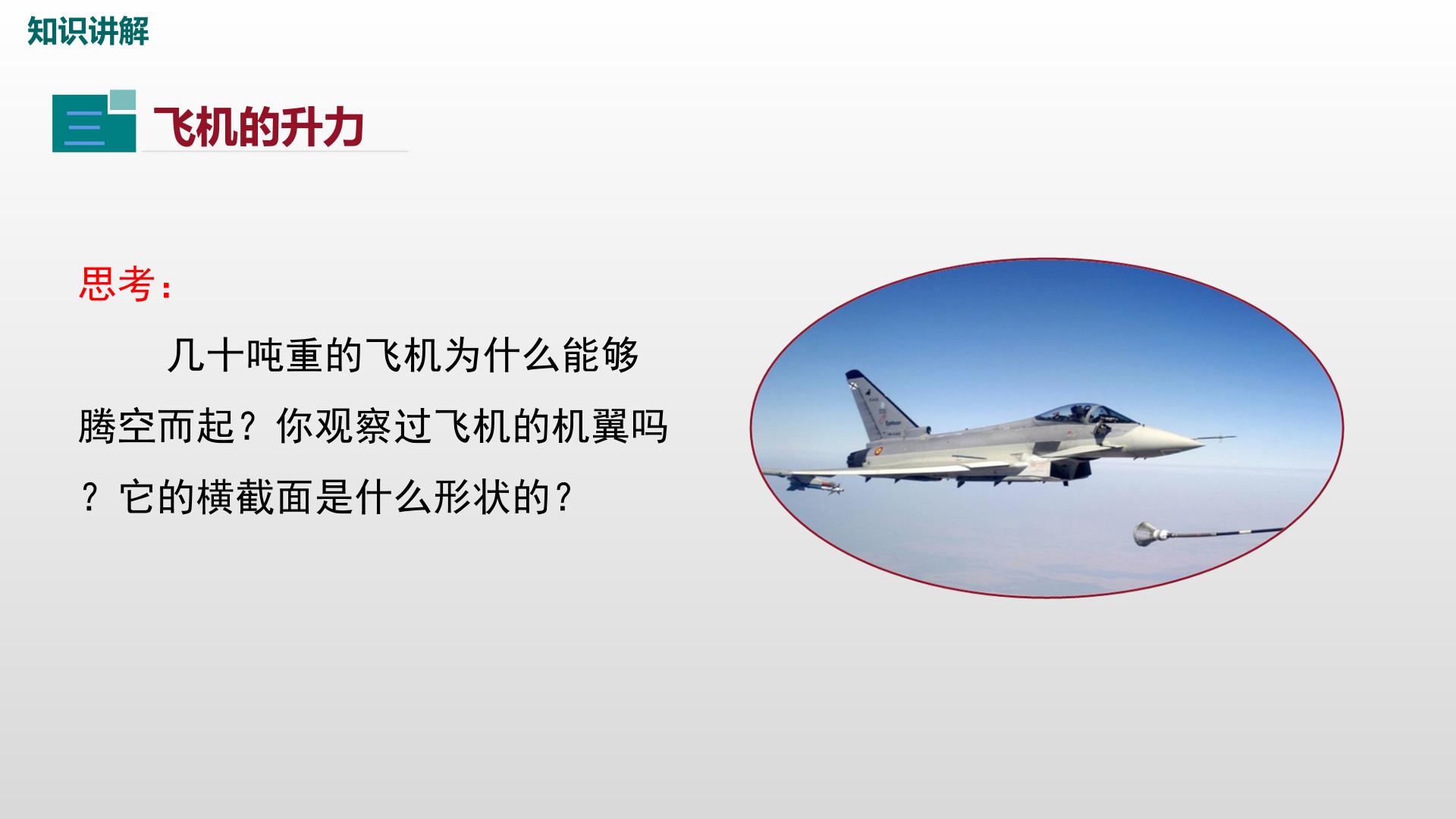 知识讲解

三 飞机的升力

思考：

几十吨重的飞机为什么能够腾空而起？你观察过飞机的机翼吗？它的横截面是什么形状的？